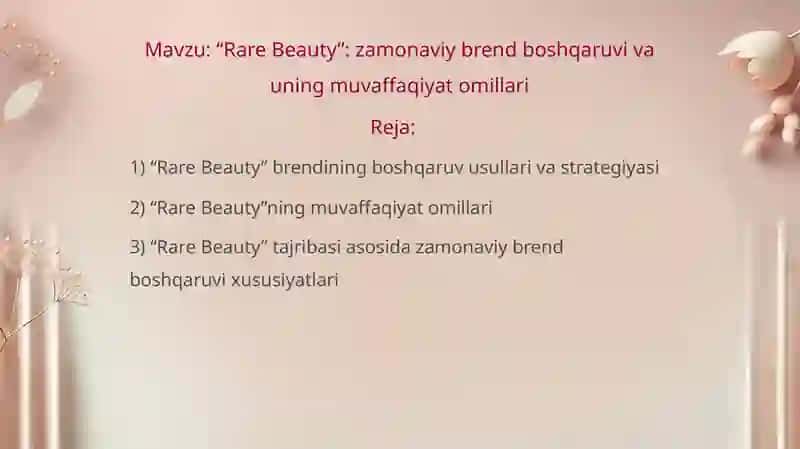 Mavzu: “Rare Beauty”: zamonaviy brend boshqaruvi va uning muvaffaqiyat omillari

Reja:

1) “Rare Beauty” brendining boshqaruv usullari va strategiyasi

2) “Rare Beauty”ning muvaffaqiyat omillari

3) “Rare Beauty” tajribasi asosida zamonaviy brend boshqaruvi xususiyatlari